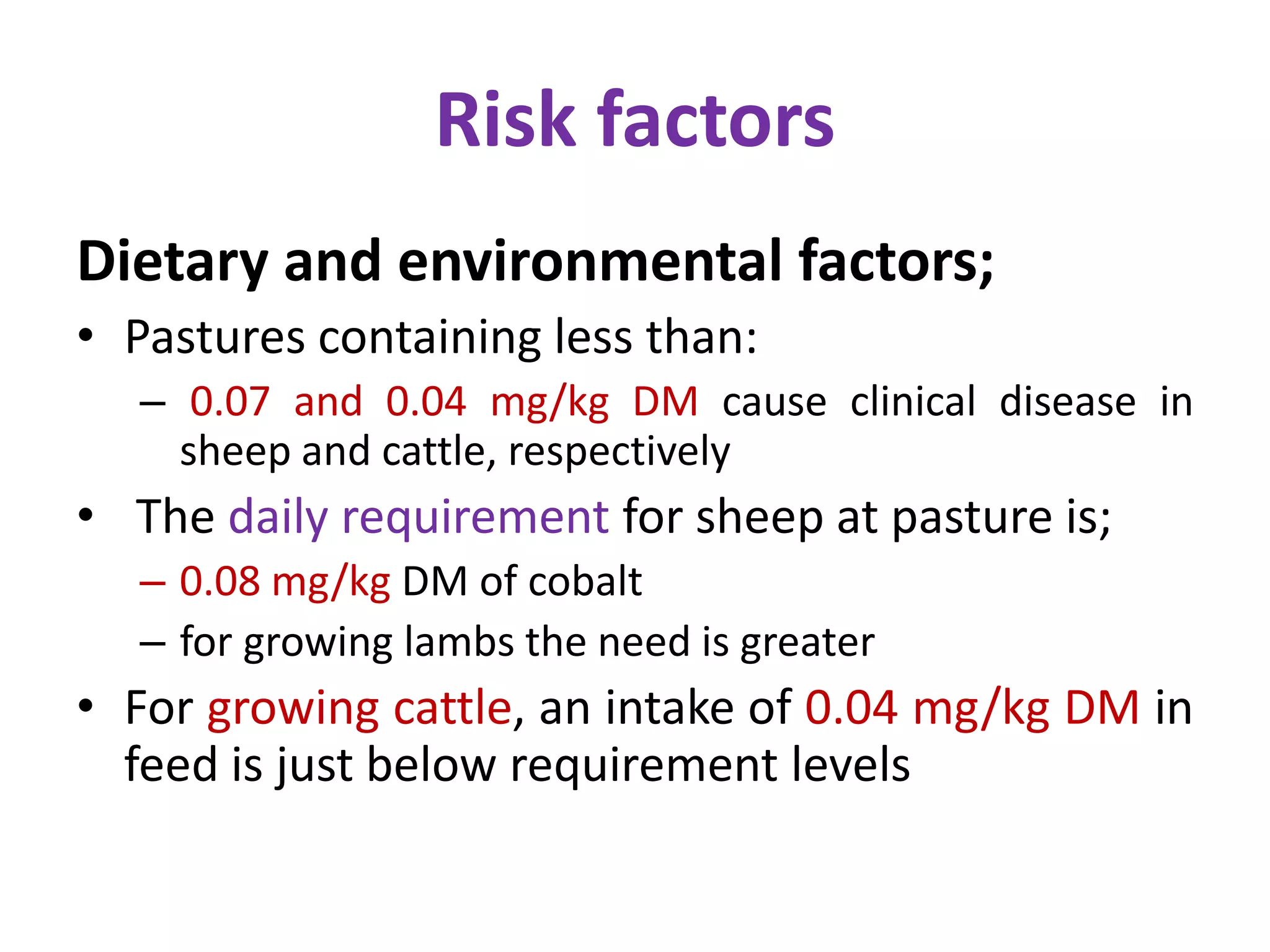 Risk factors

Dietary and environmental factors;

• Pastures containing less than:
  – 0.07 and 0.04 mg/kg DM cause clinical disease in sheep and cattle, respectively
• The daily requirement for sheep at pasture is;
  – 0.08 mg/kg DM of cobalt
  – for growing lambs the need is greater
• For growing cattle, an intake of 0.04 mg/kg DM in feed is just below requirement levels